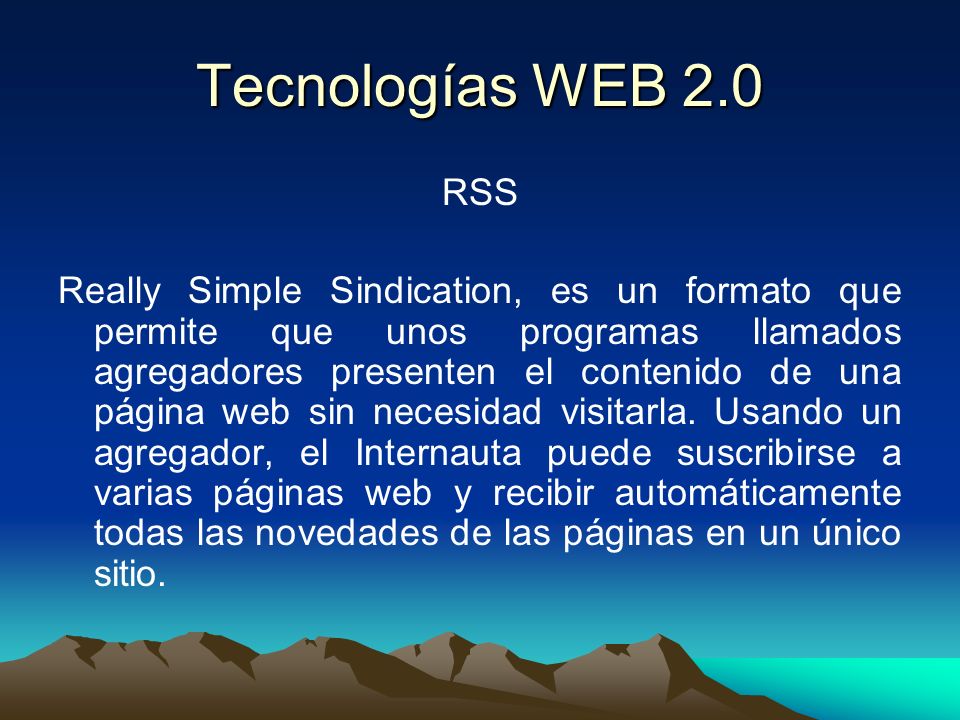 Tecnologías WEB 2.0

RSS

Really Simple Sindication, es un formato que permite que unos programas llamados agregadores presenten el contenido de una página web sin necesidad visitarla. Usando un agregador, el Internauta puede suscribirse a varias páginas web y recibir automáticamente todas las novedades de las páginas en un único sitio.